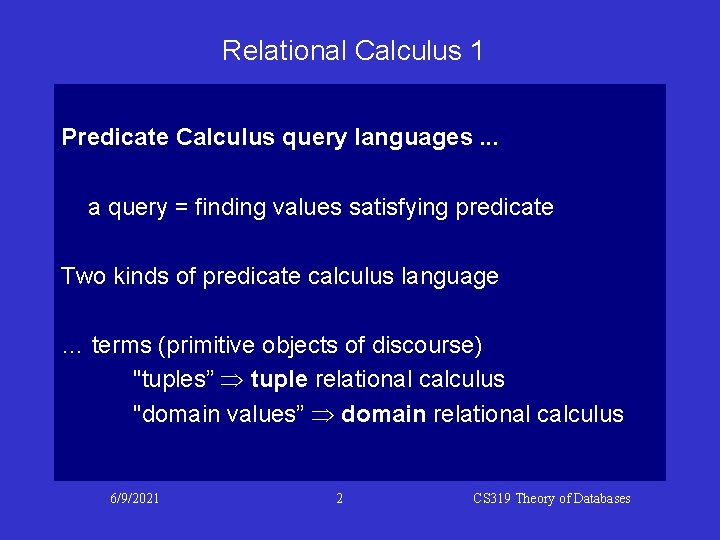 Relational Calculus 1

Predicate Calculus query languages ...

a query = finding values satisfying predicate

Two kinds of predicate calculus language

... terms (primitive objects of discourse)
"tuples” $\Rightarrow$ tuple relational calculus
"domain values” $\Rightarrow$ domain relational calculus

6/9/2021 2 CS319 Theory of Databases